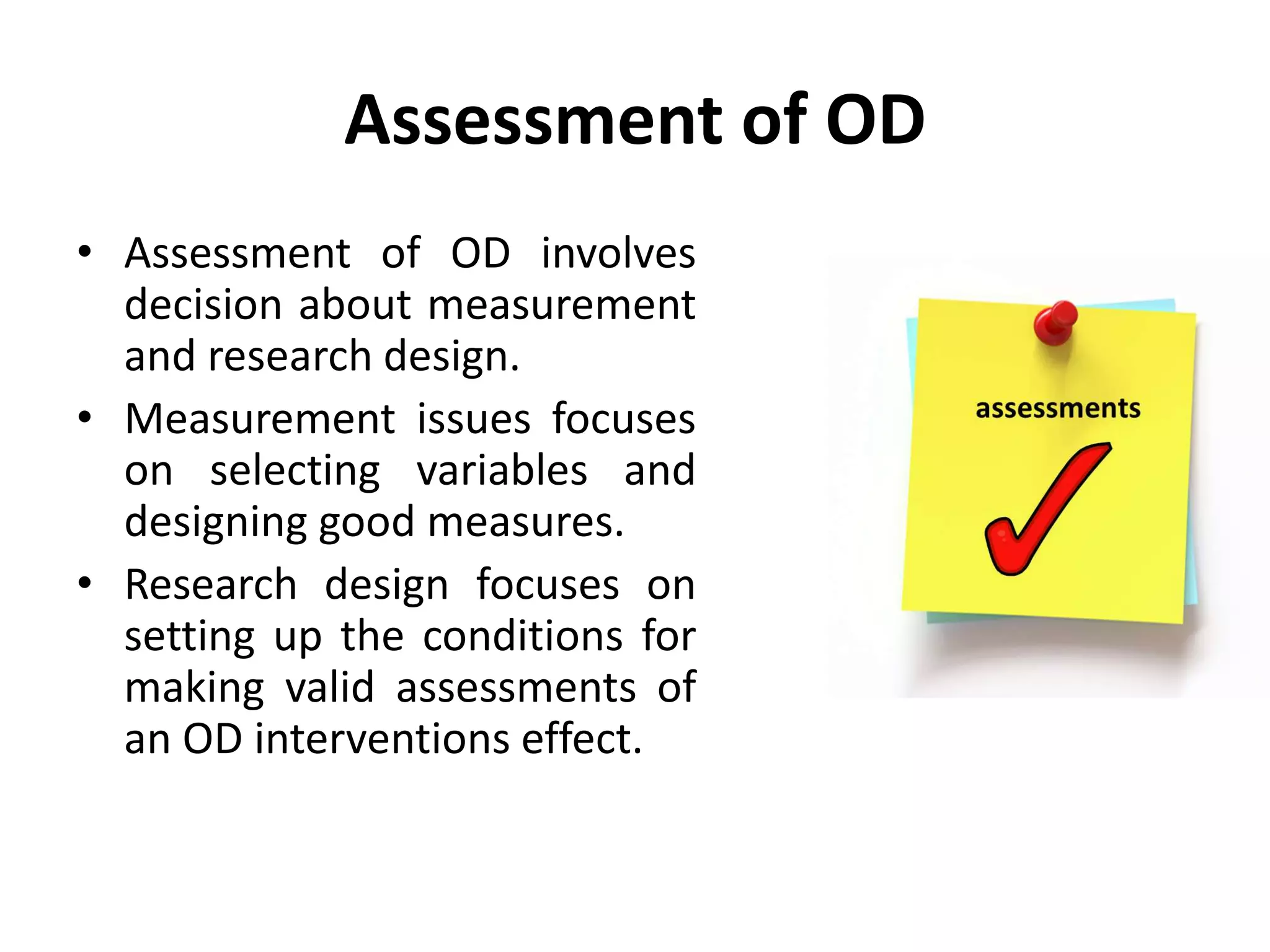 Assessment of OD

• Assessment of OD involves decision about measurement and research design.
• Measurement issues focuses on selecting variables and designing good measures.
• Research design focuses on setting up the conditions for making valid assessments of an OD interventions effect.

assessments